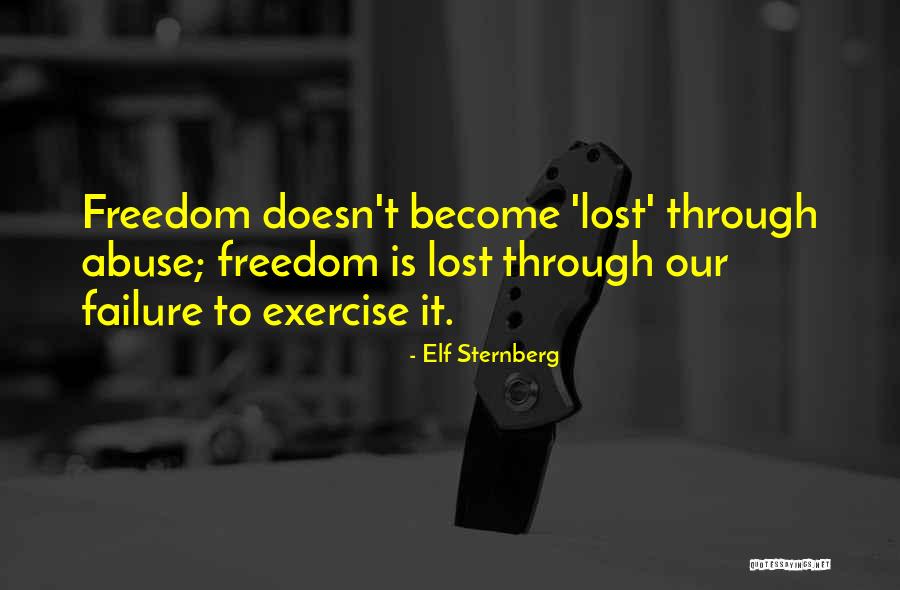 Freedom doesn't become 'lost' through abuse; freedom is lost through our failure to exercise it.

- Elf Sternberg

QUOTESSAYINGS.NET